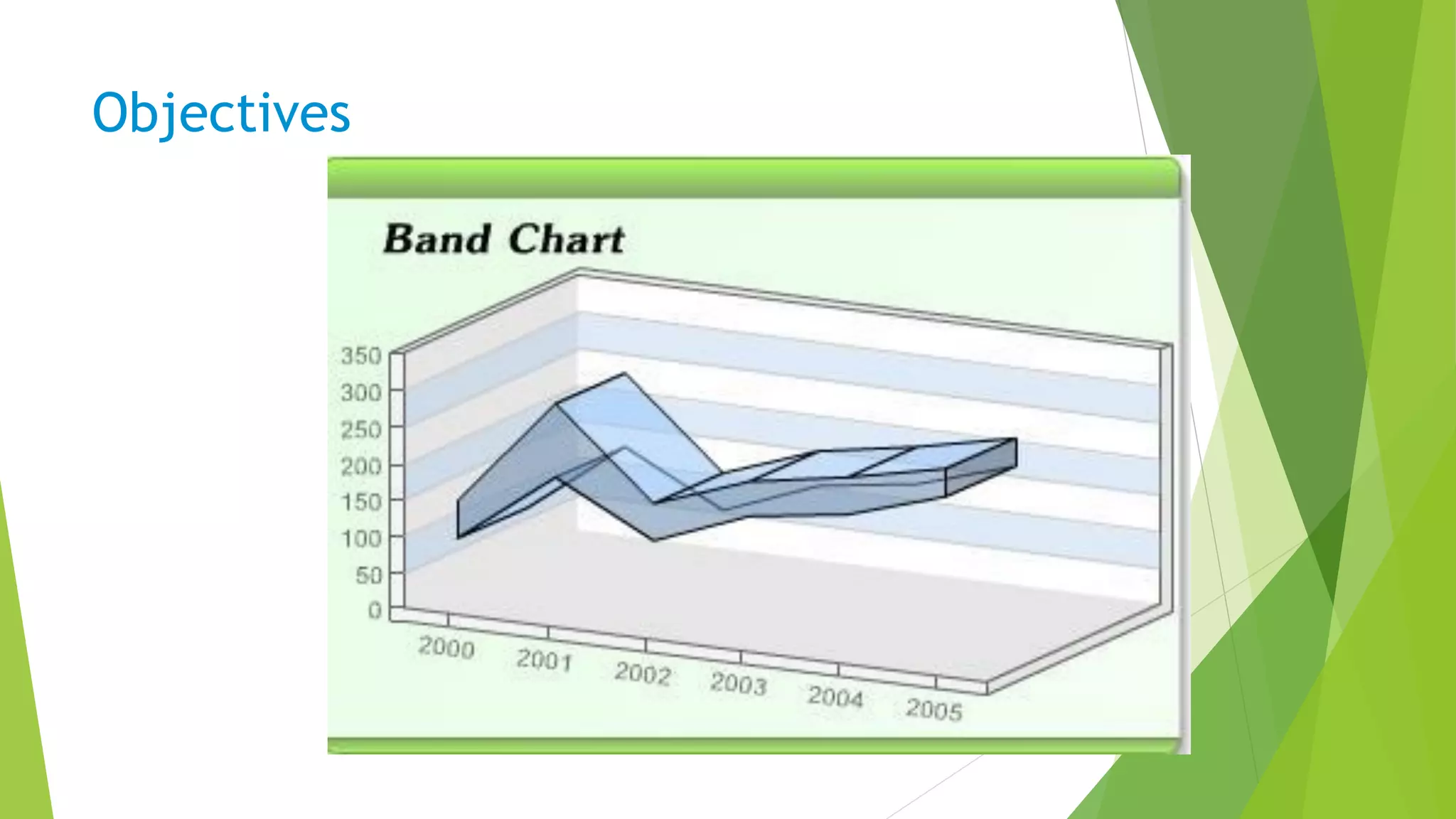 Objectives

Band Chart

350
300
250
200
150
100
50
0

2000 2001 2002 2003 2004 2005